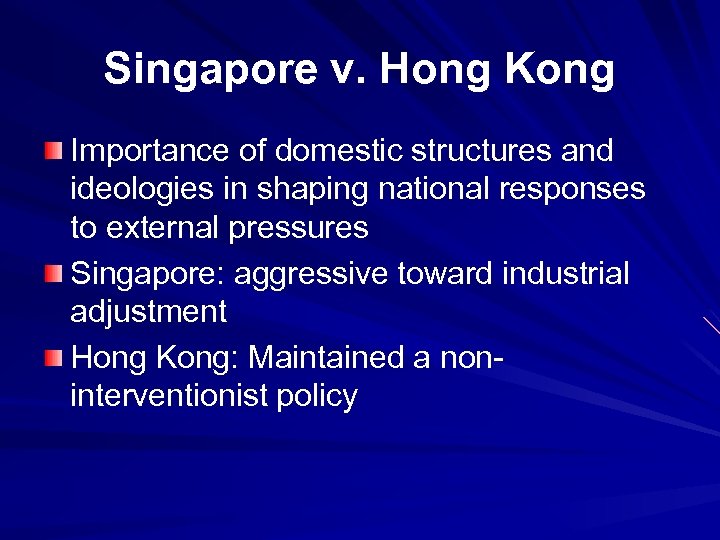 Singapore v. Hong Kong

Importance of domestic structures and ideologies in shaping national responses to external pressures

Singapore: aggressive toward industrial adjustment

Hong Kong: Maintained a non-interventionist policy